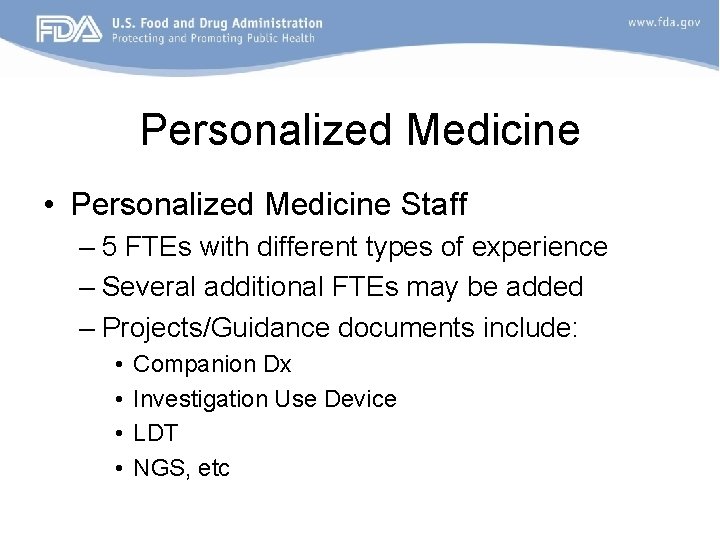 FDA U.S. Food and Drug Administration
Protecting and Promoting Public Health

www.fda.gov

Personalized Medicine

• Personalized Medicine Staff
– 5 FTEs with different types of experience
– Several additional FTEs may be added
– Projects/Guidance documents include:
• Companion Dx
• Investigation Use Device
• LDT
• NGS, etc